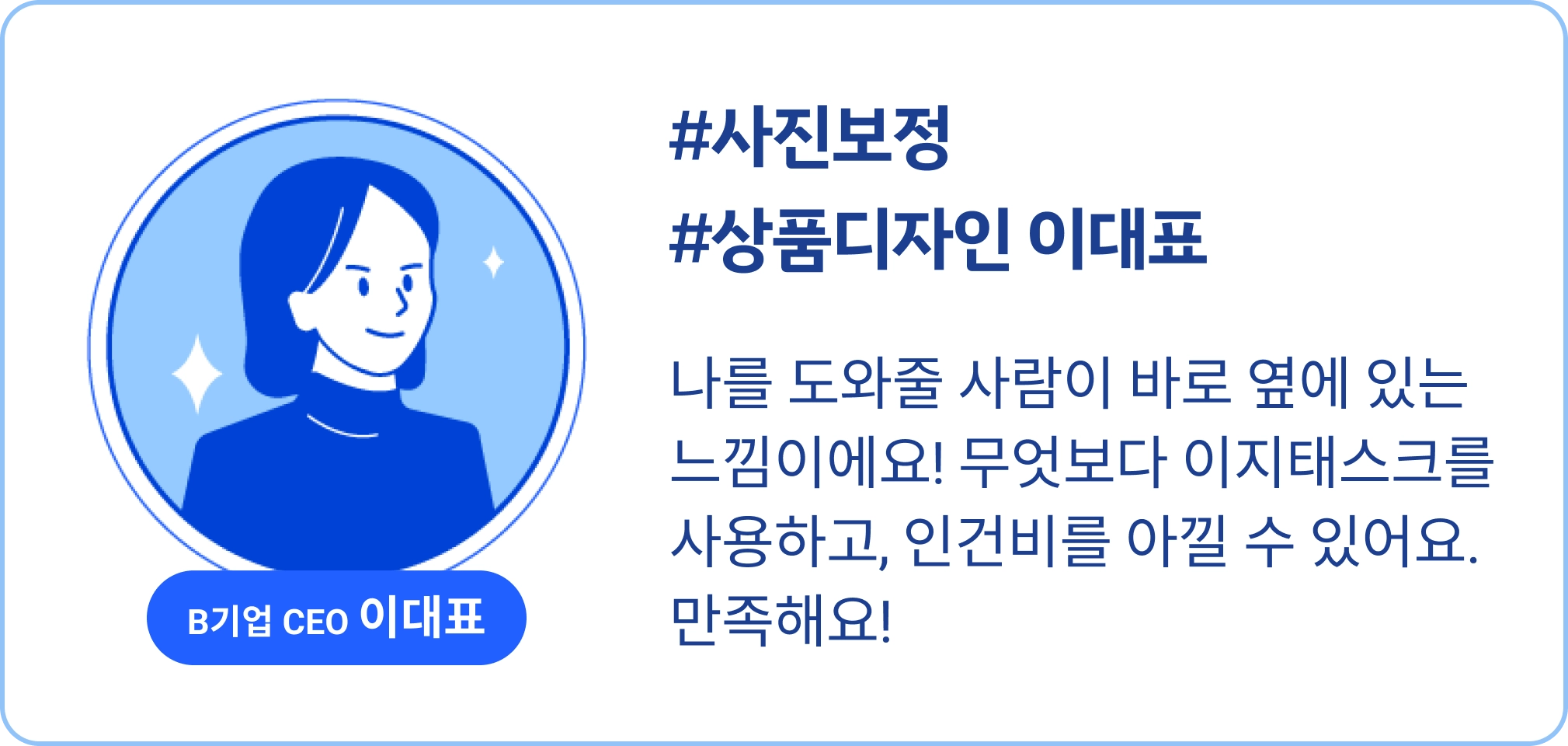 B기업 CEO 이대표

#사진보정
#상품디자인 이대표

나를 도와줄 사람이 바로 옆에 있는 느낌이에요! 무엇보다 이지태스크를 사용하고, 인건비를 아낄 수 있어요. 만족해요!